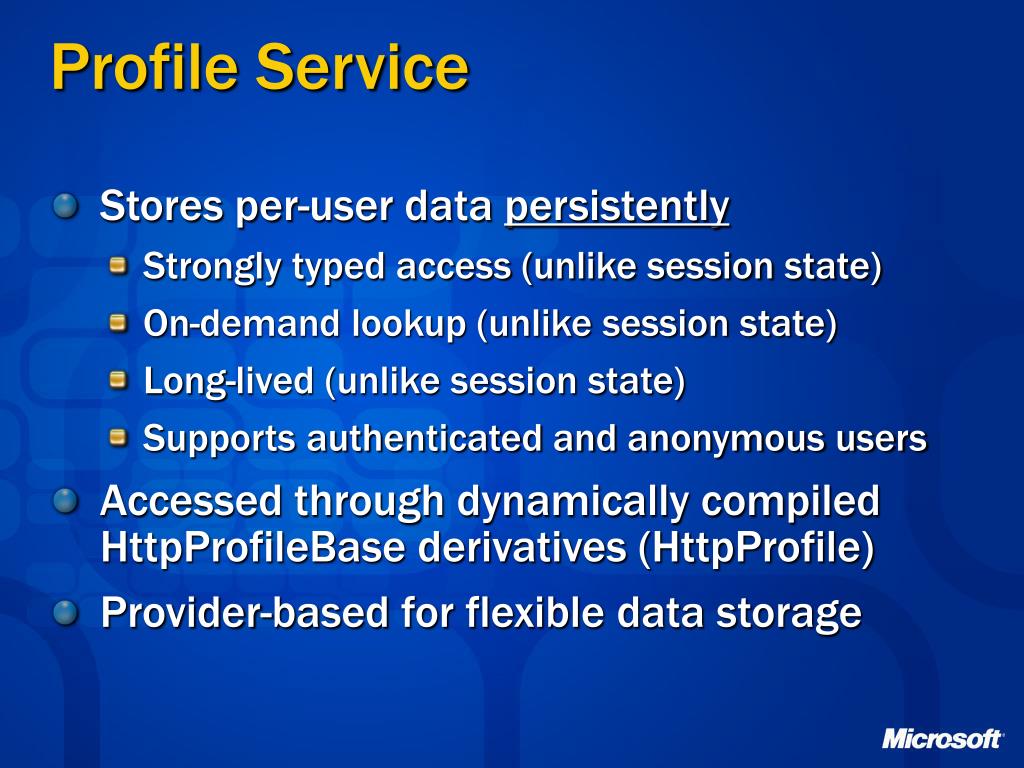 Profile Service

Stores per-user data persistently

Strongly typed access (unlike session state)

On-demand lookup (unlike session state)

Long-lived (unlike session state)

Supports authenticated and anonymous users

Accessed through dynamically compiled HttpProfileBase derivatives (HttpProfile)

Provider-based for flexible data storage

Microsoft